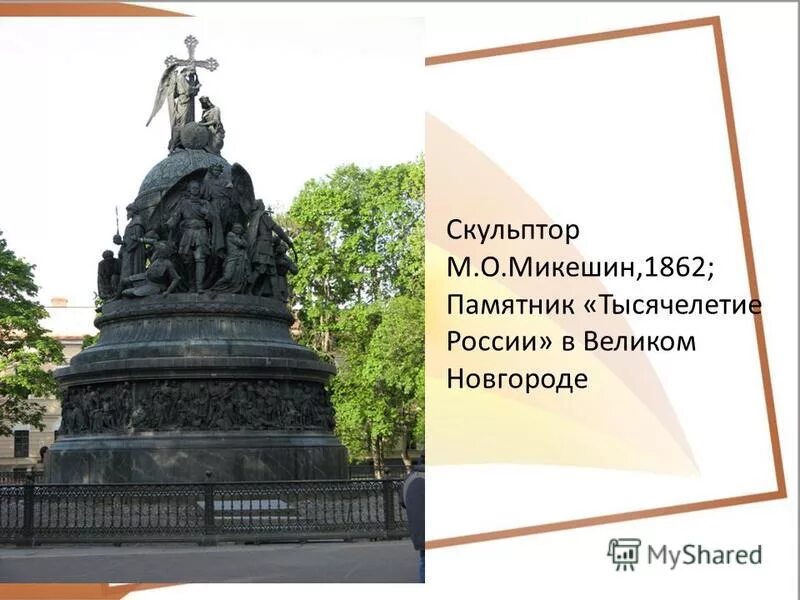 Скульптор М.О.Микешин,1862; Памятник «Тысячелетие России» в Великом Новгороде

MyShared